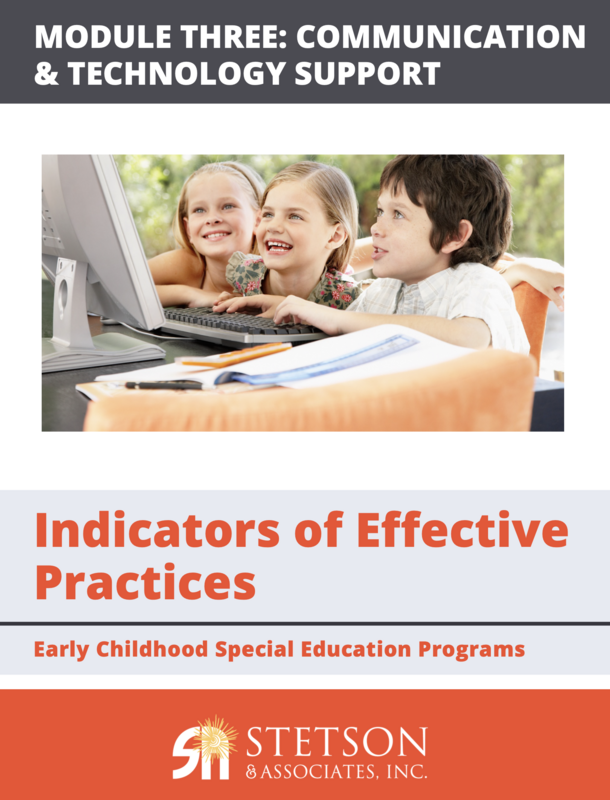 MODULE THREE: COMMUNICATION & TECHNOLOGY SUPPORT

Indicators of Effective Practices

Early Childhood Special Education Programs

STETSON & ASSOCIATES, INC.